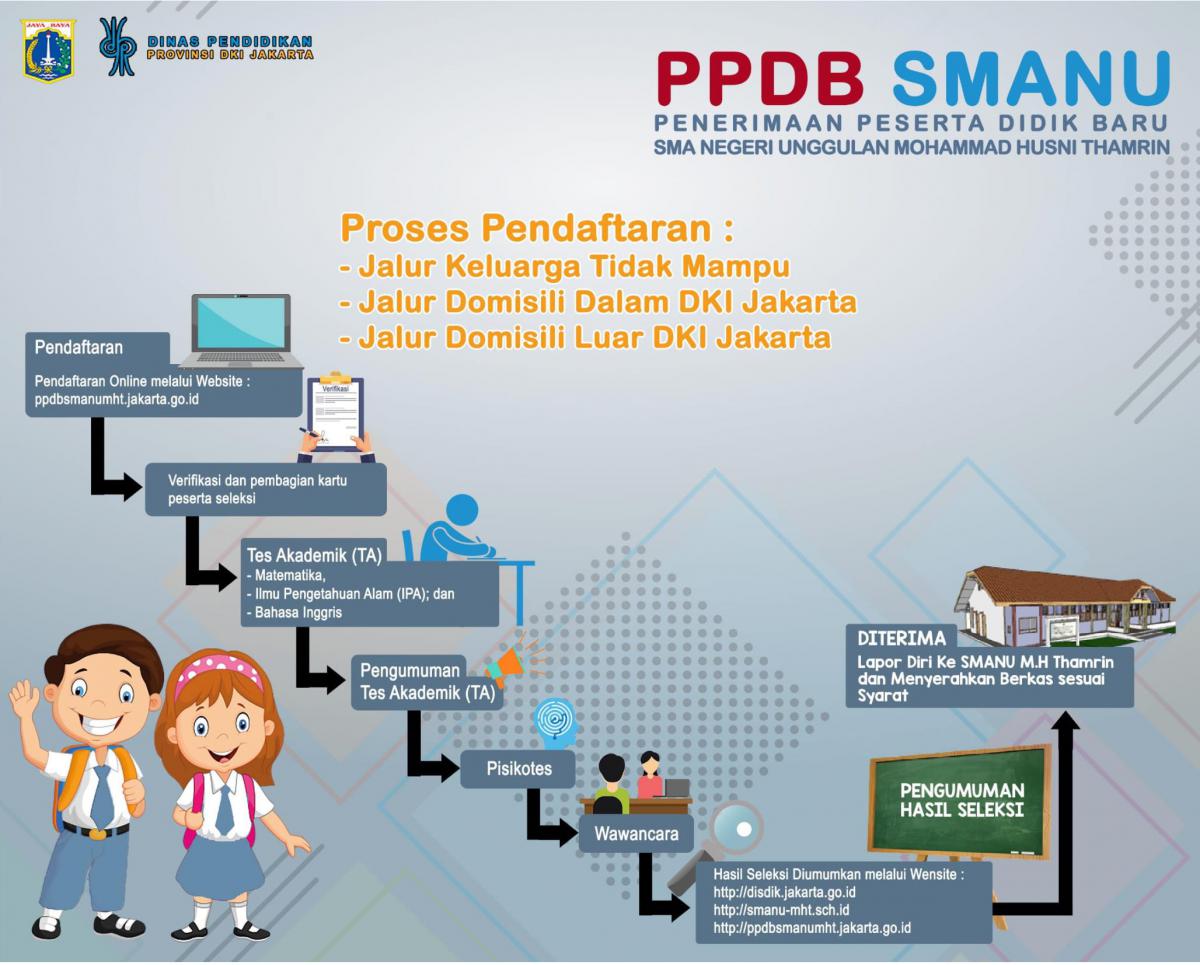 JAYA RAYA

DINAS PENDIDIKAN
PROVINSI DKI JAKARTA

PPDB SMANU
PENERIMAAN PESERTA DIDIK BARU
SMA NEGERI UNGGULAN MOHAMMAD HUSNI THAMRIN

Proses Pendaftaran :
- Jalur Keluarga Tidak Mampu
- Jalur Domisili Dalam DKI Jakarta
- Jalur Domisili Luar DKI Jakarta

Pendaftaran
Pendaftaran Online melalui Website : ppdbsmanumht.jakarta.go.id

Verifikasi

Verifikasi dan pembagian kartu peserta seleksi

Tes Akademik (TA)
- Matematika,
- Ilmu Pengetahuan Alam (IPA); dan
- Bahasa Inggris

Pengumuman Tes Akademik (TA)

Pisikotes

Wawancara

Hasil Seleksi Diumumkan melalui Wensite :
http://disdik.jakarta.go.id
http://smanu-mht.sch.id
http://ppdbsmanumht.jakarta.go.id

PENGUMUMAN HASIL SELEKSI

DITERIMA
Lapor Diri Ke SMANU M.H Thamrin dan Menyerahkan Berkas sesuai Syarat